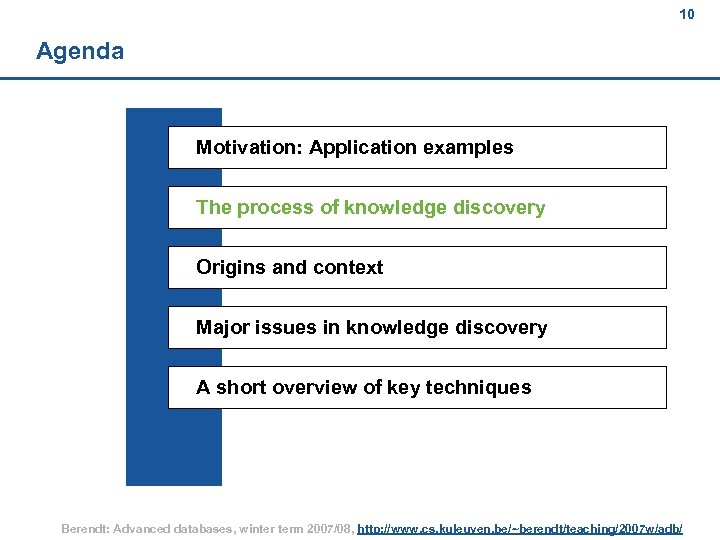 10

Agenda

Motivation: Application examples

The process of knowledge discovery

Origins and context

Major issues in knowledge discovery

A short overview of key techniques

Berendt: Advanced databases, winter term 2007/08, http://www.cs.kuleuven.be/~berendt/teaching/2007w/adb/